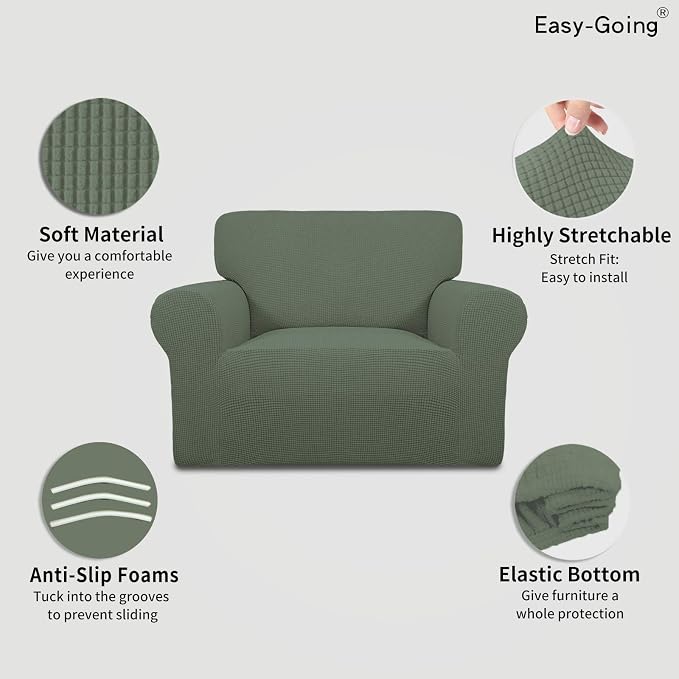 Easy-Going®

Soft Material
Give you a comfortable experience

Highly Stretchable
Stretch Fit:
Easy to install

Anti-Slip Foams
Tuck into the grooves to prevent sliding

Elastic Bottom
Give furniture a whole protection